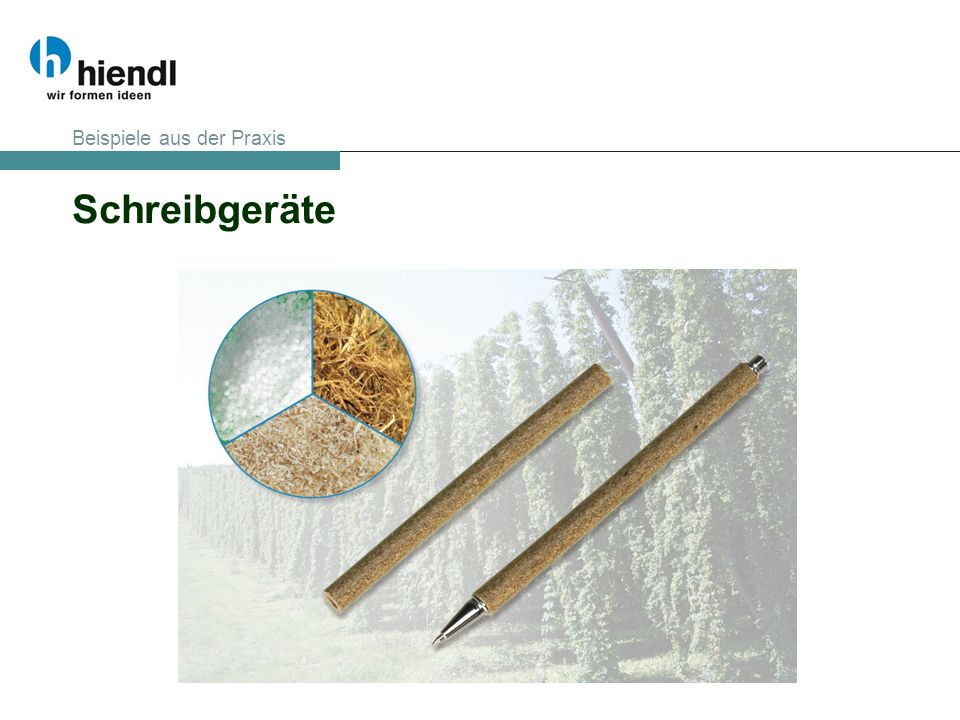 hiendl
wir formen ideen

Beispiele aus der Praxis

Schreibgeräte